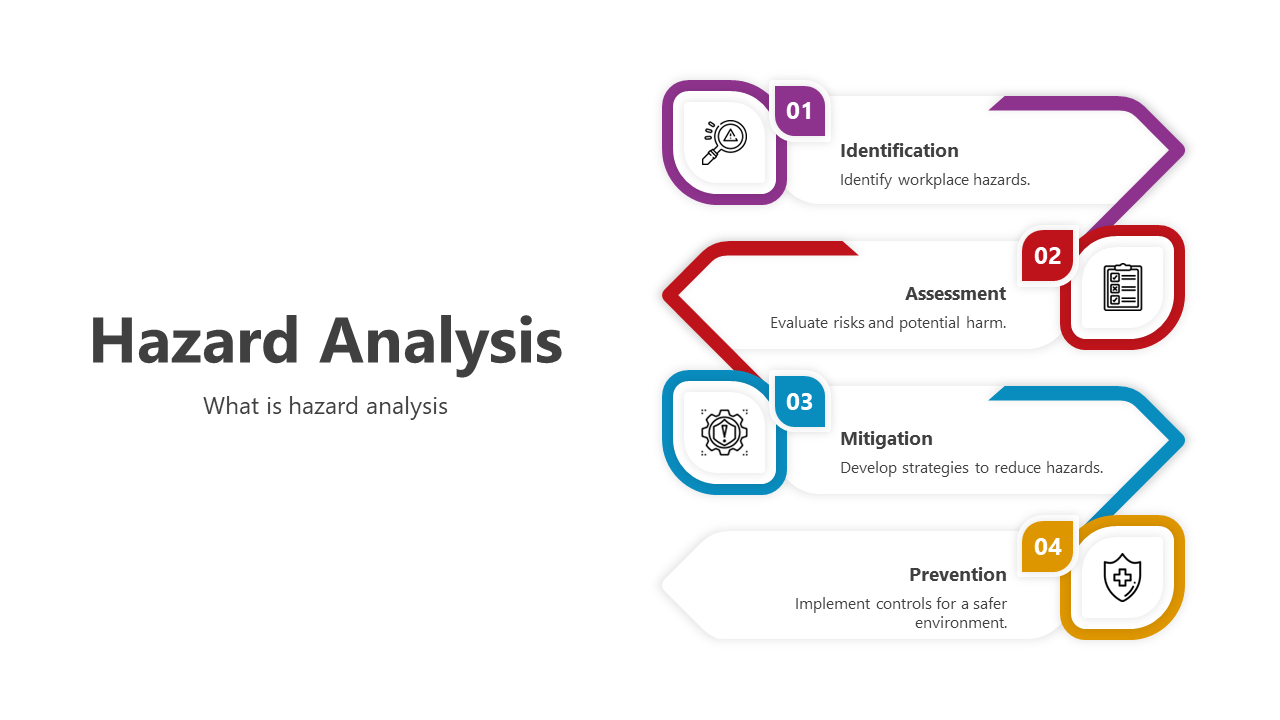 Hazard Analysis

What is hazard analysis

01

Identification

Identify workplace hazards.

02

Assessment

Evaluate risks and potential harm.

03

Mitigation

Develop strategies to reduce hazards.

04

Prevention

Implement controls for a safer environment.